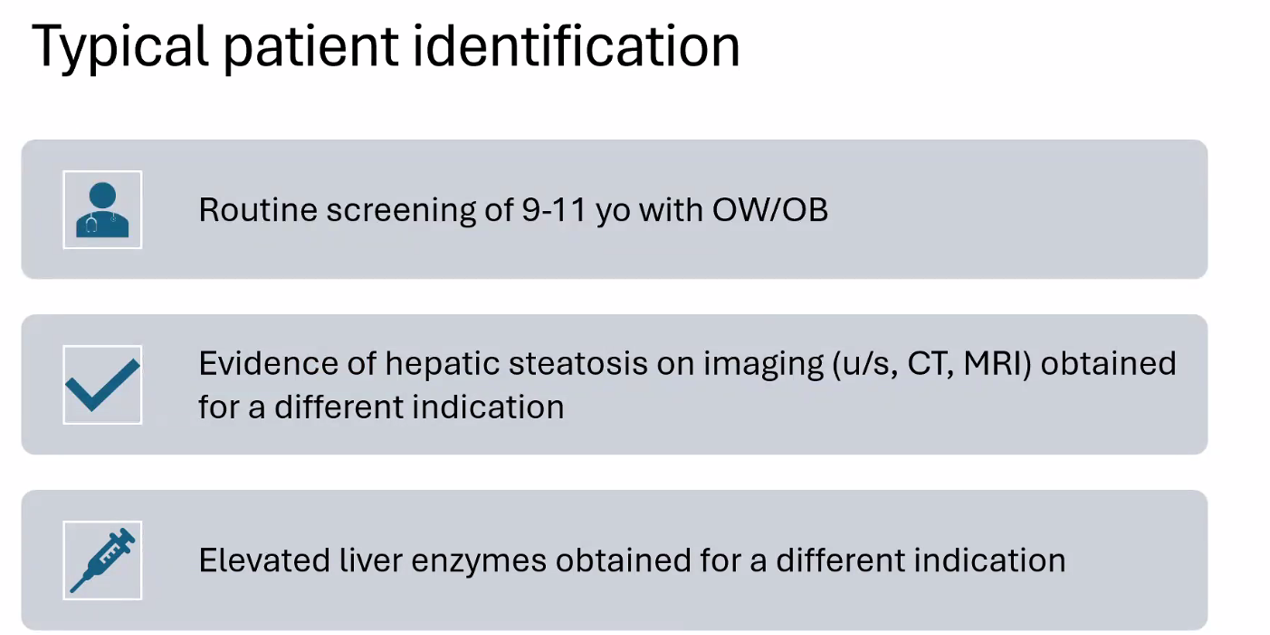 Typical patient identification

Routine screening of 9-11 yo with OW/OB

Evidence of hepatic steatosis on imaging (u/s, CT, MRI) obtained for a different indication

Elevated liver enzymes obtained for a different indication